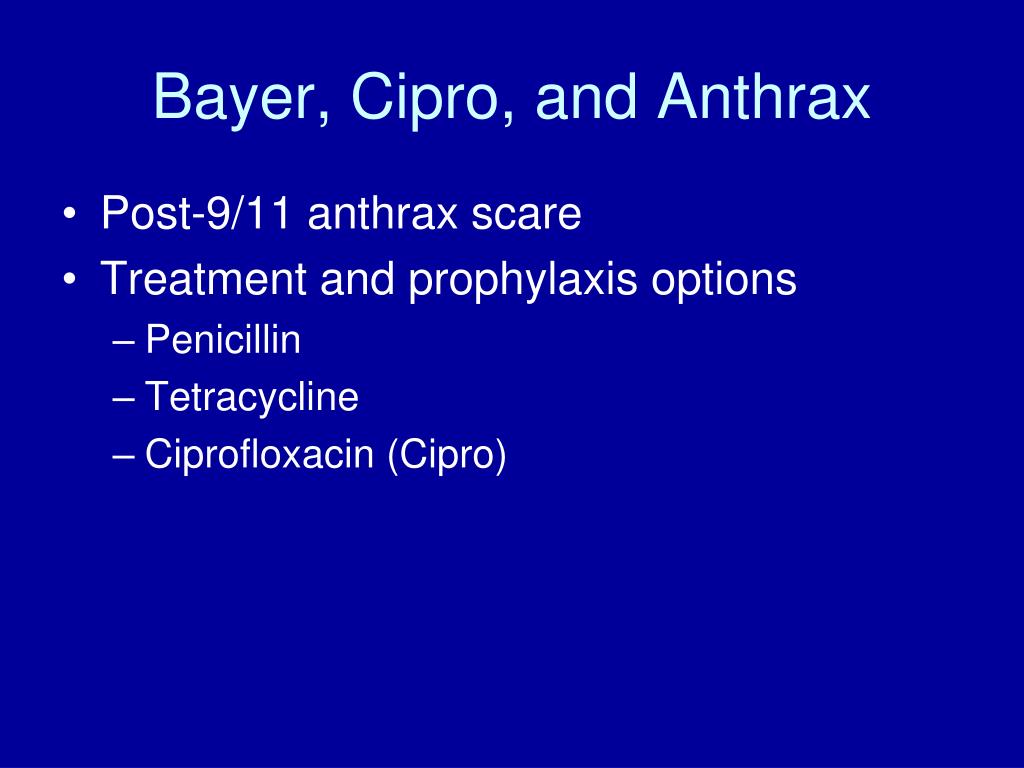 Bayer, Cipro, and Anthrax

• Post-9/11 anthrax scare
• Treatment and prophylaxis options
– Penicillin
– Tetracycline
– Ciprofloxacin (Cipro)